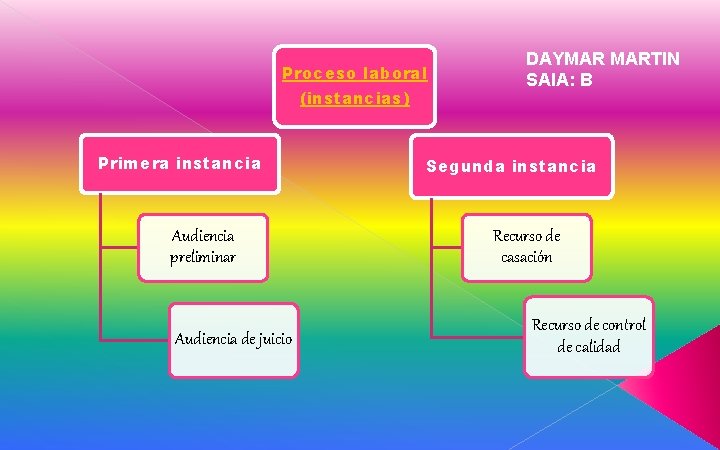 Proceso laboral (instancias)

DAYMAR MARTIN
SAIA: B

Primera instancia

Audiencia preliminar

Audiencia de juicio

Segunda instancia

Recurso de casación

Recurso de control de calidad